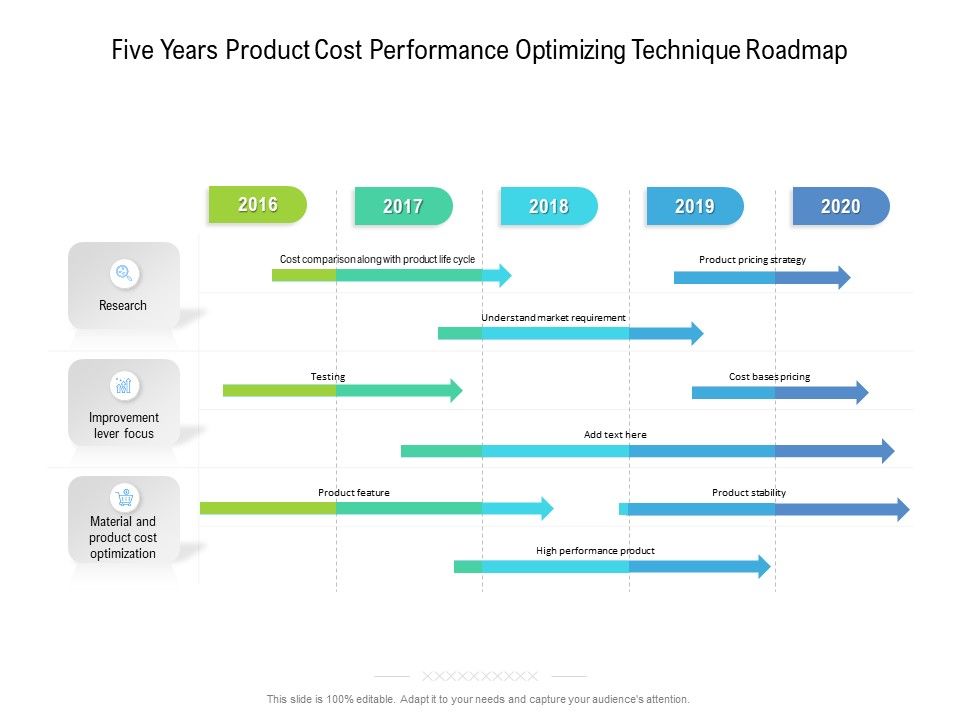 Five Years Product Cost Performance Optimizing Technique Roadmap

2016
2017
2018
2019
2020

Research

Cost comparison along with product life cycle

Product pricing strategy

Understand market requirement

Improvement lever focus

Testing

Cost bases pricing

Add text here

Material and product cost optimization

Product feature

Product stability

High performance product

This slide is 100% editable. Adapt it to your needs and capture your audience's attention.